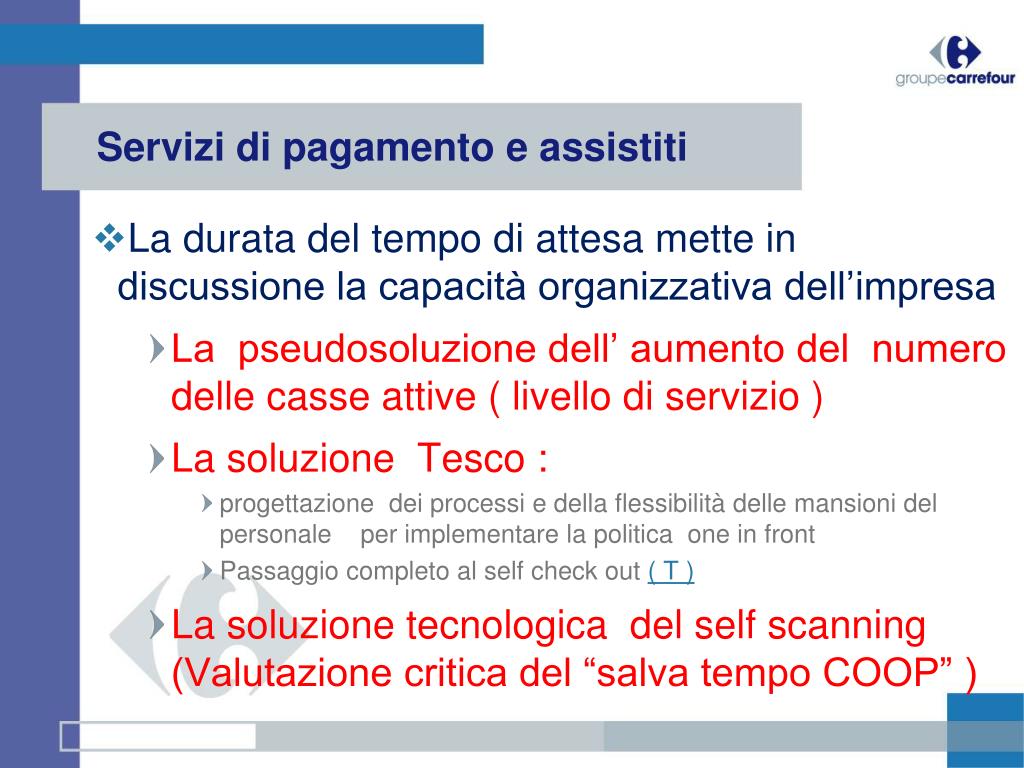 groupecarrefour

Servizi di pagamento e assistiti

La durata del tempo di attesa mette in discussione la capacità organizzativa dell’impresa

La pseudosoluzione dell’ aumento del numero delle casse attive ( livello di servizio )

La soluzione Tesco :

progettazione dei processi e della flessibilità delle mansioni del personale per implementare la politica one in front

Passaggio completo al self check out ( T )

La soluzione tecnologica del self scanning (Valutazione critica del “salva tempo COOP” )